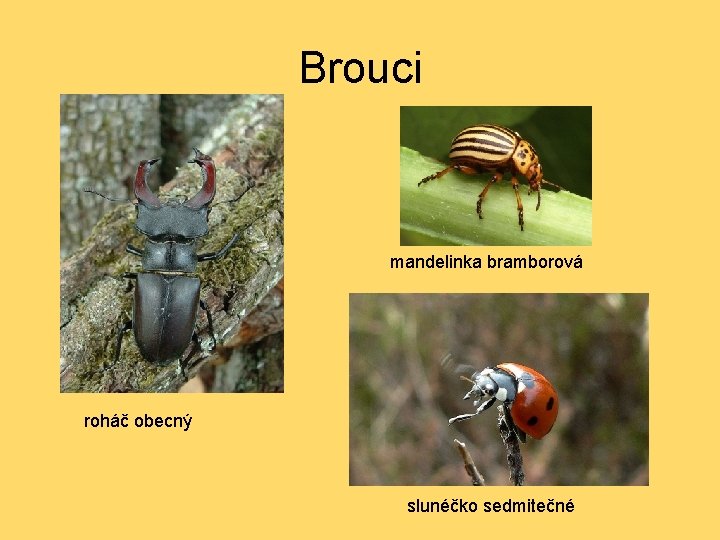 Brouci

mandelinka bramborová

roháč obecný

slunéčko sedmitečné